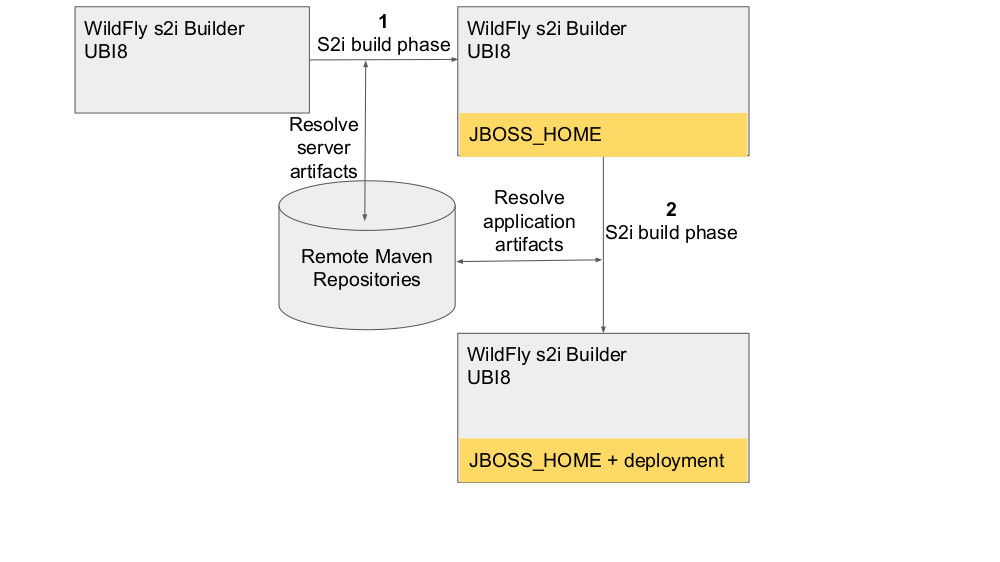 WildFly s2i Builder
UBI8

1
S2i build phase

WildFly s2i Builder
UBI8

JBOSS_HOME

Resolve
server
artifacts

Remote Maven
Repositories

Resolve
application
artifacts

2
S2i build phase

WildFly s2i Builder
UBI8

JBOSS_HOME + deployment